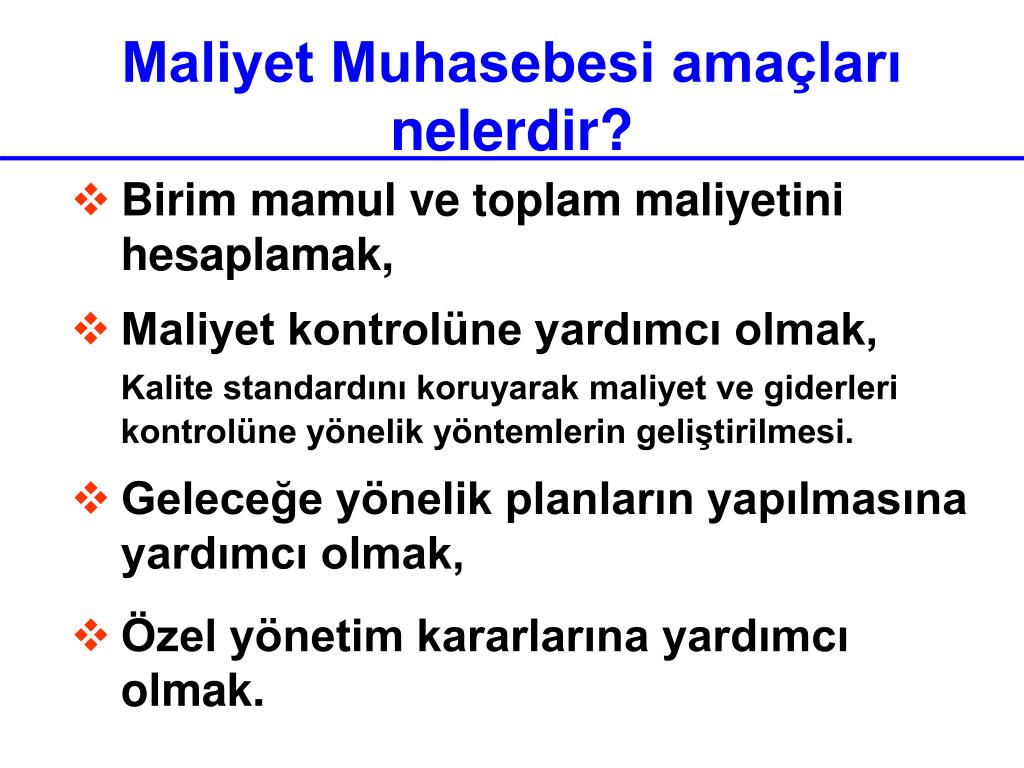 Maliyet Muhasebesi amaçları nelerdir?

❖ Birim mamul ve toplam maliyetini hesaplamak,

❖ Maliyet kontrolüne yardımcı olmak,

Kalite standardını koruyarak maliyet ve giderleri kontrolüne yönelik yöntemlerin geliştirilmesi.

❖ Geleceğe yönelik planların yapılmasına yardımcı olmak,

❖ Özel yönetim kararlarına yardımcı olmak.